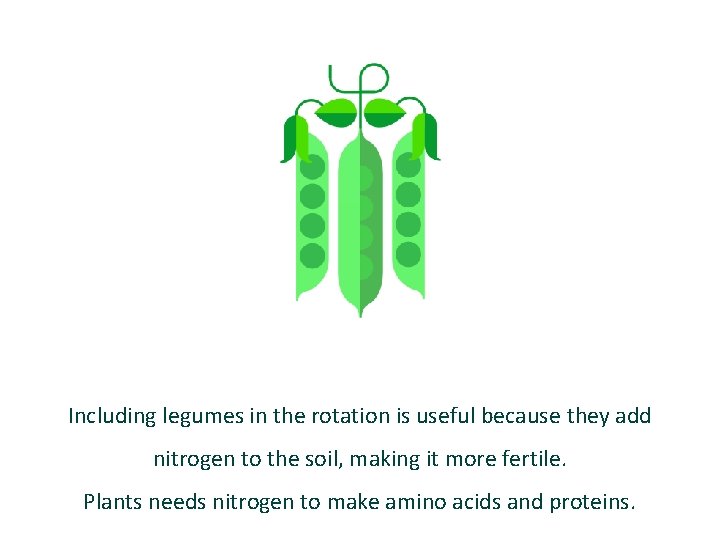 Including legumes in the rotation is useful because they add nitrogen to the soil, making it more fertile.

Plants needs nitrogen to make amino acids and proteins.